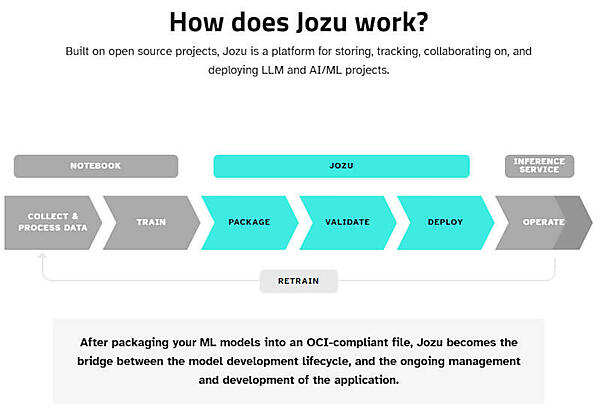 How does Jozu work?

Built on open source projects, Jozu is a platform for storing, tracking, collaborating on, and deploying LLM and AI/ML projects.

NOTEBOOK

JOZU

INFERENCE SERVICE

COLLECT & PROCESS DATA

TRAIN

PACKAGE

VALIDATE

DEPLOY

OPERATE

RETRAIN

After packaging your ML models into an OCI-compliant file, Jozu becomes the bridge between the model development lifecycle, and the ongoing management and development of the application.